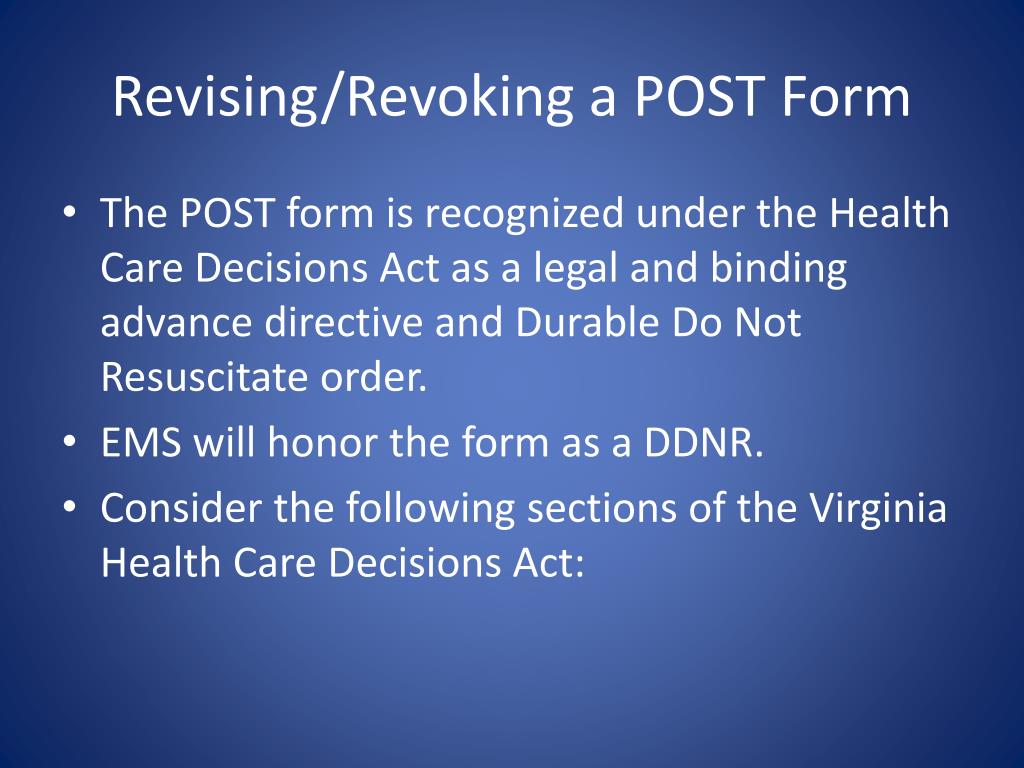 Revising/Revoking a POST Form

• The POST form is recognized under the Health Care Decisions Act as a legal and binding advance directive and Durable Do Not Resuscitate order.
• EMS will honor the form as a DDNR.
• Consider the following sections of the Virginia Health Care Decisions Act: